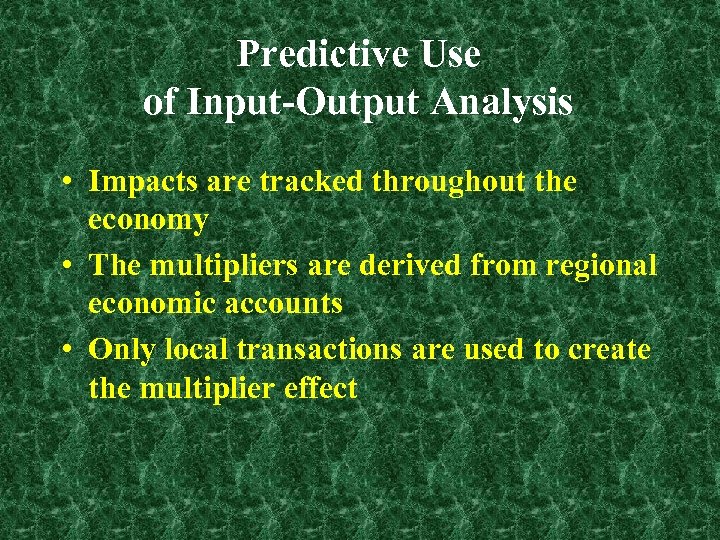 Predictive Use
of Input-Output Analysis

• Impacts are tracked throughout the economy
• The multipliers are derived from regional economic accounts
• Only local transactions are used to create the multiplier effect